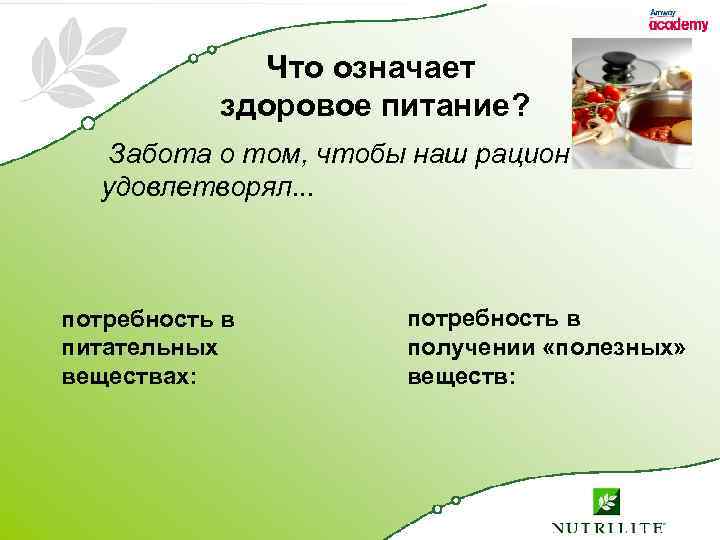 Amway
academy

Что означает здоровое питание?

Забота о том, чтобы наш рацион удовлетворял...

потребность в питательных веществах:

потребность в получении «полезных» веществ:

NUTRILITE